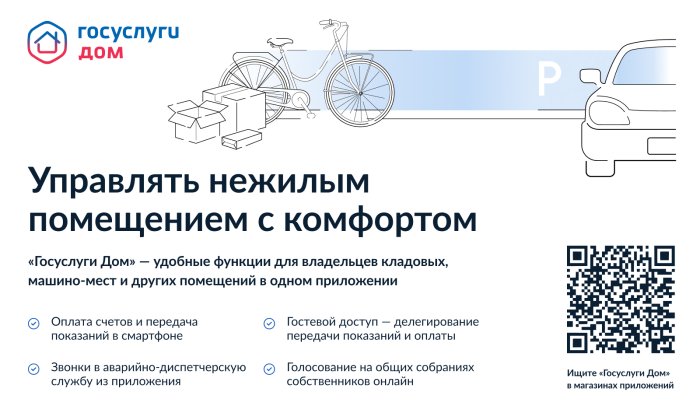 госуслуги
дом

P

Управлять нежилым помещением с комфортом

«Госуслуги Дом» — удобные функции для владельцев кладовых, машино-мест и других помещений в одном приложении

Оплата счетов и передача показаний в смартфоне

Звонки в аварийно-диспетчерскую службу из приложения

Гостевой доступ — делегирование передачи показаний и оплаты

Голосование на общих собраниях собственников онлайн

Ищите «Госуслуги Дом» в магазинах приложений